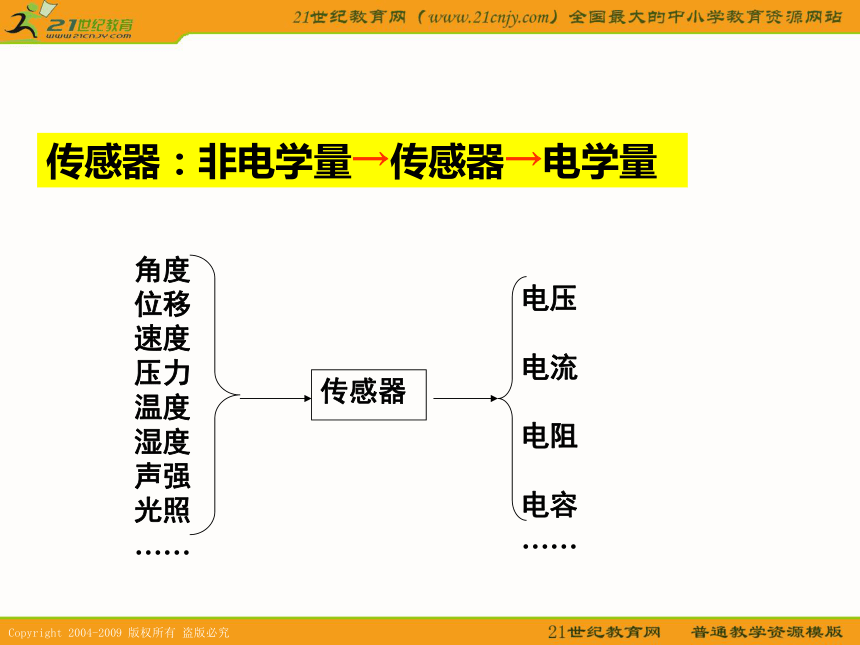 21世纪教育
www.21cnjy.com
21世纪教育网（www.21cnjy.com）全国最大的中小学教育资源网站

传感器：非电学量→传感器→电学量

角度
位移
速度
压力
温度
湿度
声强
光照
……

传感器

电压
电流
电阻
电容
……

Copyright 2004-2009 版权所有 盗版必究
21世纪教育网 普通教学资源模版